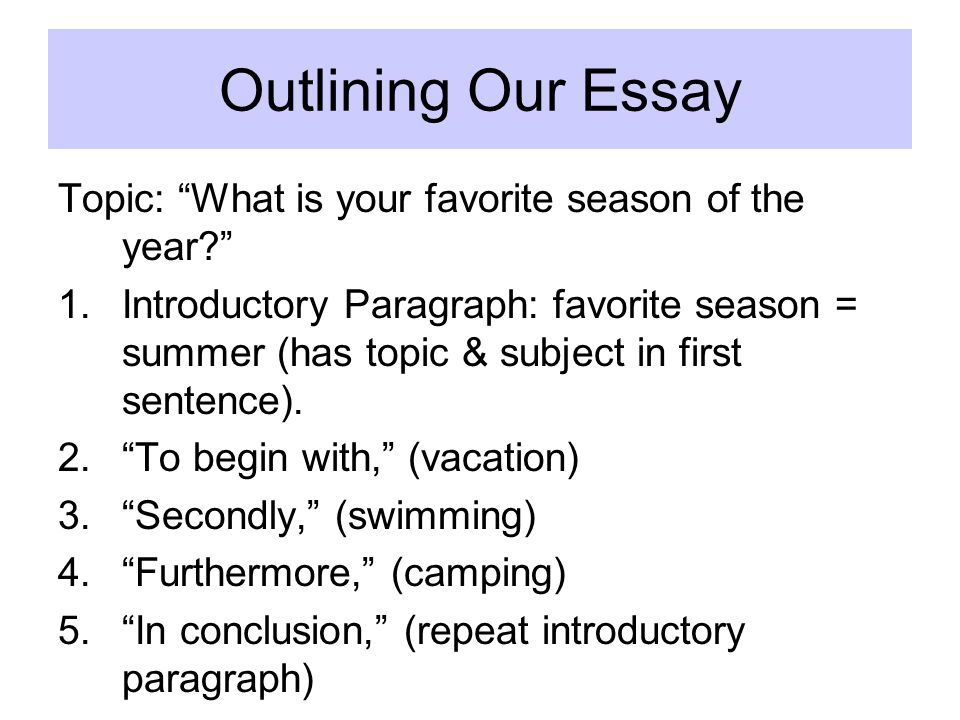 Outlining Our Essay

Topic: “What is your favorite season of the year?”

1. Introductory Paragraph: favorite season = summer (has topic & subject in first sentence).
2. “To begin with,” (vacation)
3. “Secondly,” (swimming)
4. “Furthermore,” (camping)
5. “In conclusion,” (repeat introductory paragraph)